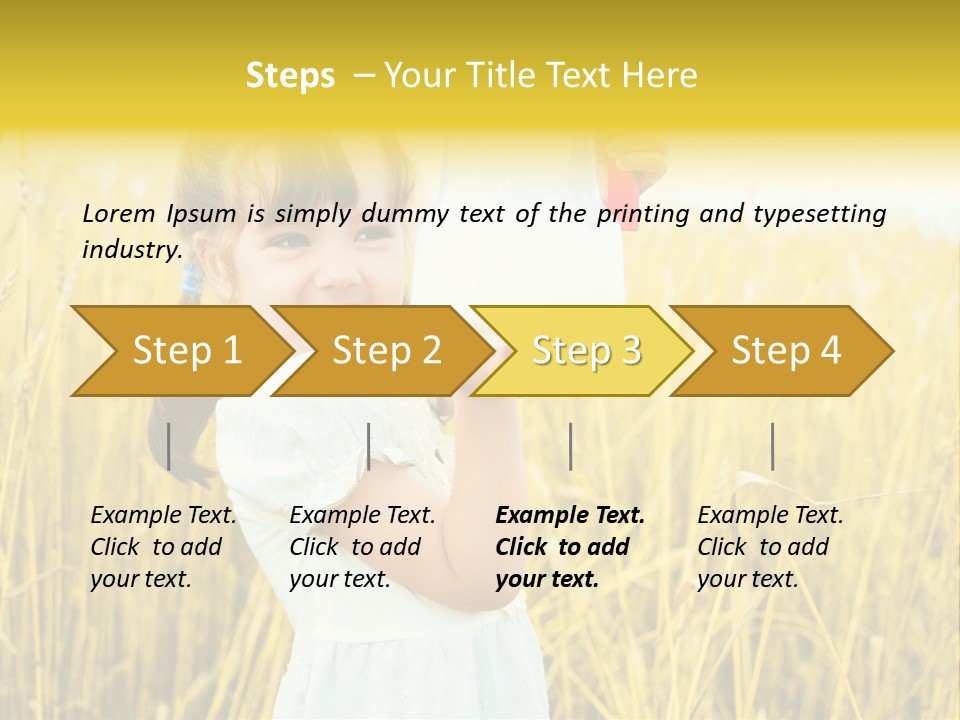 Steps – Your Title Text Here

Lorem Ipsum is simply dummy text of the printing and typesetting industry.

Step 1

Step 2

Step 3

Step 4

Example Text. Click to add your text.

Example Text. Click to add your text.

Example Text. Click to add your text.

Example Text. Click to add your text.